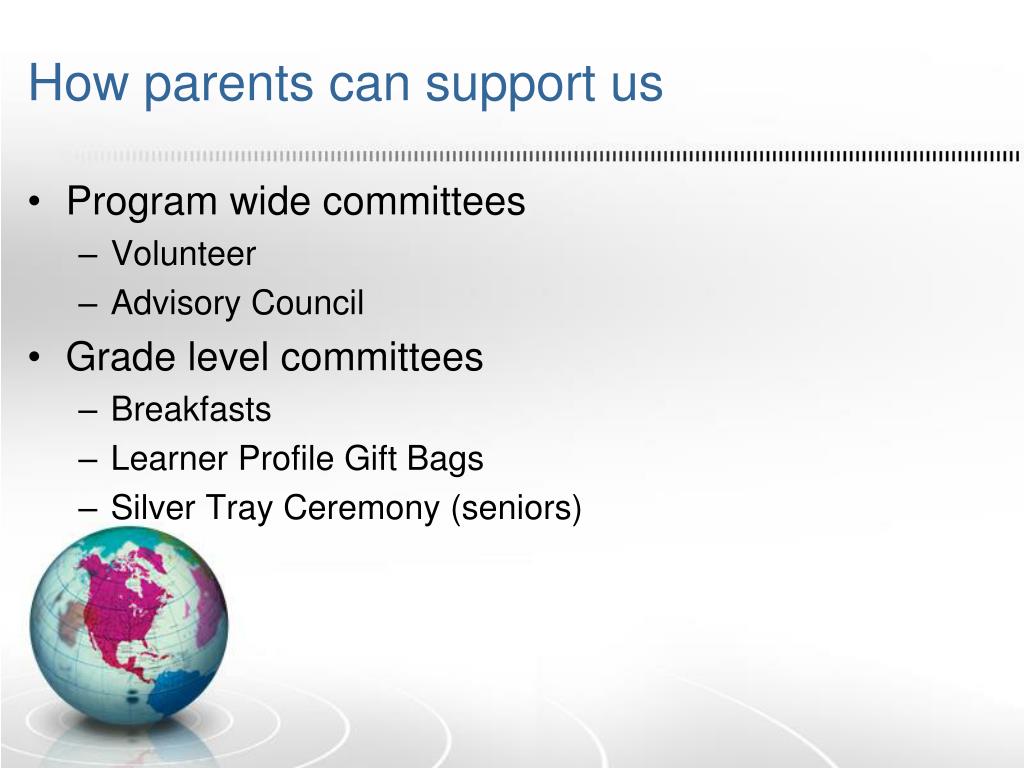 How parents can support us

• Program wide committees
– Volunteer
– Advisory Council
• Grade level committees
– Breakfasts
– Learner Profile Gift Bags
– Silver Tray Ceremony (seniors)